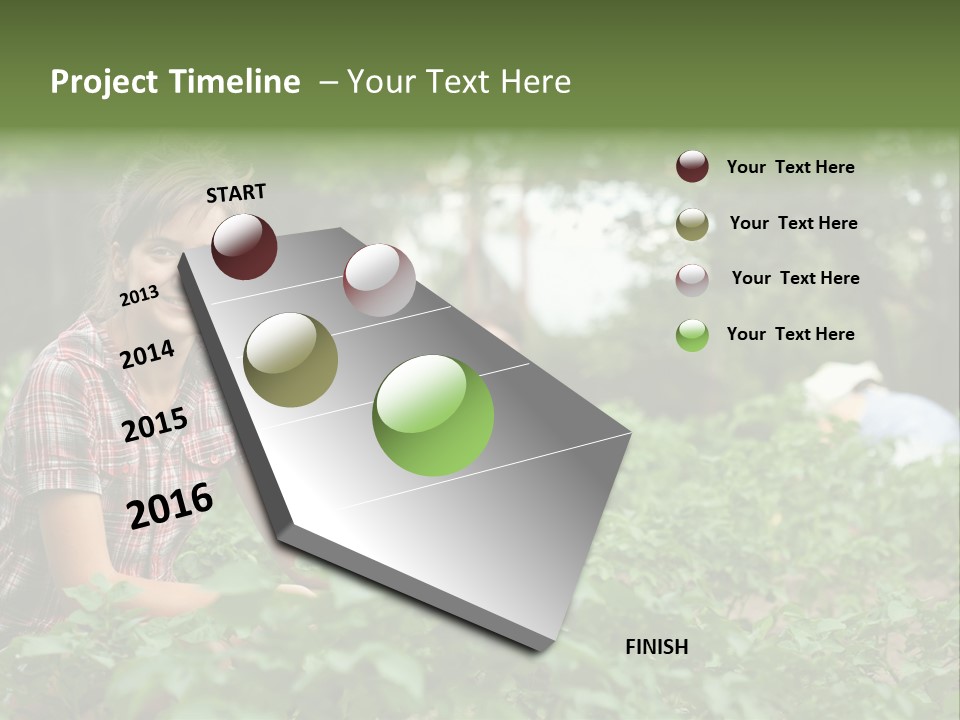 Project Timeline – Your Text Here

START

2013

2014

2015

2016

FINISH

Your Text Here

Your Text Here

Your Text Here

Your Text Here